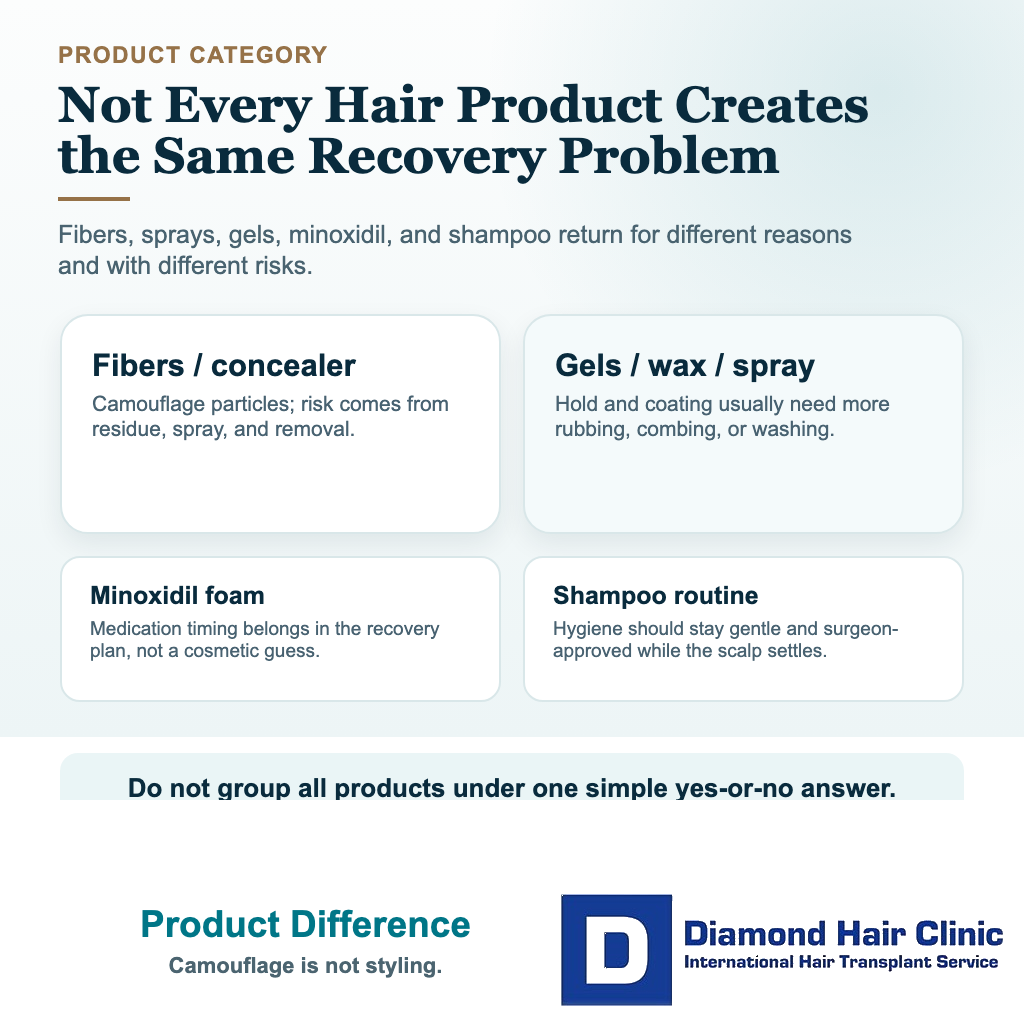 PRODUCT CATEGORY

Not Every Hair Product Creates the Same Recovery Problem

Fibers, sprays, gels, minoxidil, and shampoo return for different reasons and with different risks.

Fibers / concealer

Camouflage particles; risk comes from residue, spray, and removal.

Gels / wax / spray

Hold and coating usually need more rubbing, combing, or washing.

Minoxidil foam

Medication timing belongs in the recovery plan, not a cosmetic guess.

Shampoo routine

Hygiene should stay gentle and surgeon-approved while the scalp settles.

Do not group all products under one simple yes-or-no answer.

Product Difference

Camouflage is not styling.

D

Diamond Hair Clinic

International Hair Transplant Service